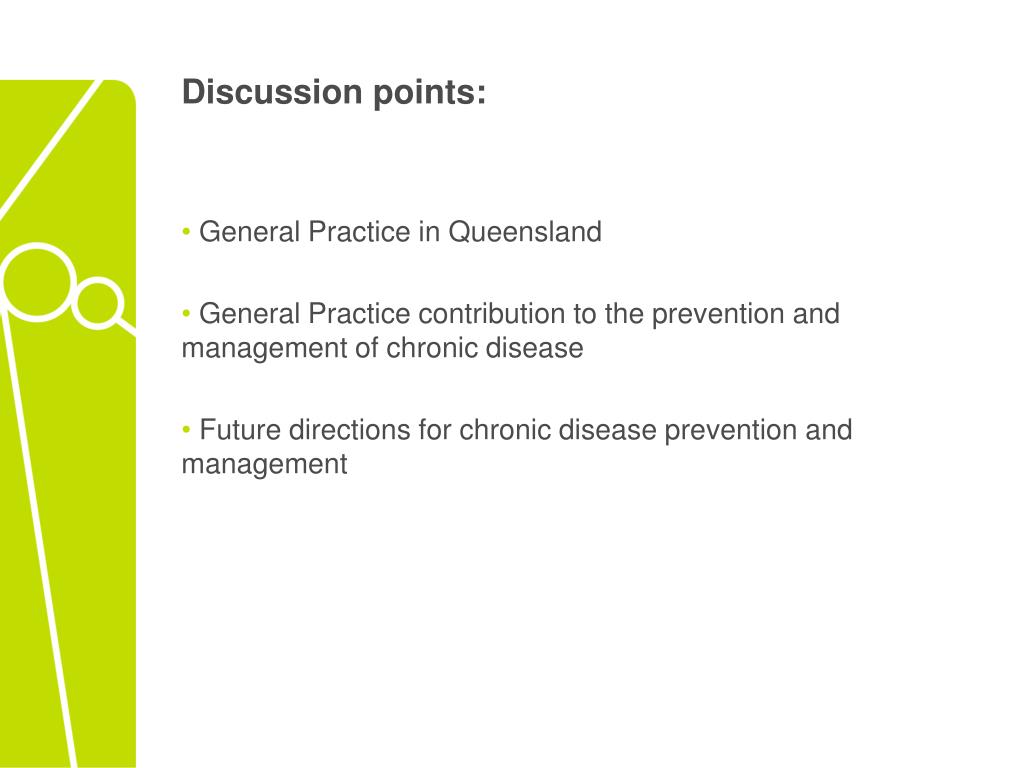 Discussion points:

• General Practice in Queensland

• General Practice contribution to the prevention and management of chronic disease

• Future directions for chronic disease prevention and management